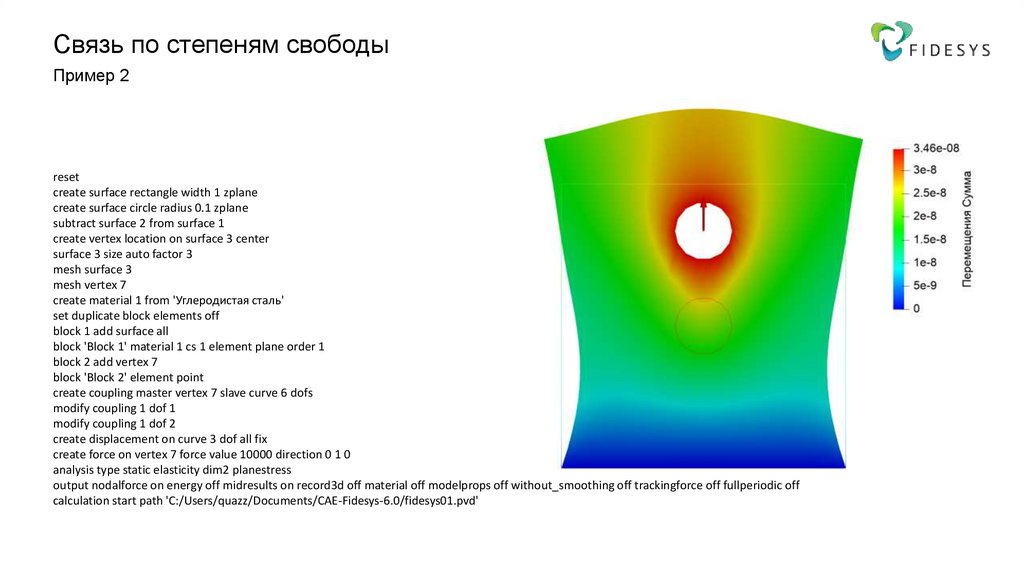 Связь по степеням свободы

Пример 2

FIDESYS

reset
create surface rectangle width 1 zplane
create surface circle radius 0.1 zplane
subtract surface 2 from surface 1
create vertex location on surface 3 center
surface 3 size auto factor 3
mesh surface 3
mesh vertex 7
create material 1 from 'Углеродистая сталь'
set duplicate block elements off
block 1 add surface all
block 'Block 1' material 1 cs 1 element plane order 1
block 2 add vertex 7
block 'Block 2' element point
create coupling master vertex 7 slave curve 6 dofs
modify coupling 1 dof 1
modify coupling 1 dof 2
create displacement on curve 3 dof all fix
create force on vertex 7 force value 10000 direction 0 1 0
analysis type static elasticity dim2 planestress
output nodalforce on energy off midresults on record3d off material off modelprops off without_smoothing off trackingforce off fullperiodic off
calculation start path 'C:/Users/quazz/Documents/CAE-Fidesys-6.0/fidesys01.pvd'

3.46e-08
3e-8
2.5e-8
2e-8
1.5e-8
1e-8
5e-9
0
Перемещения Сумма